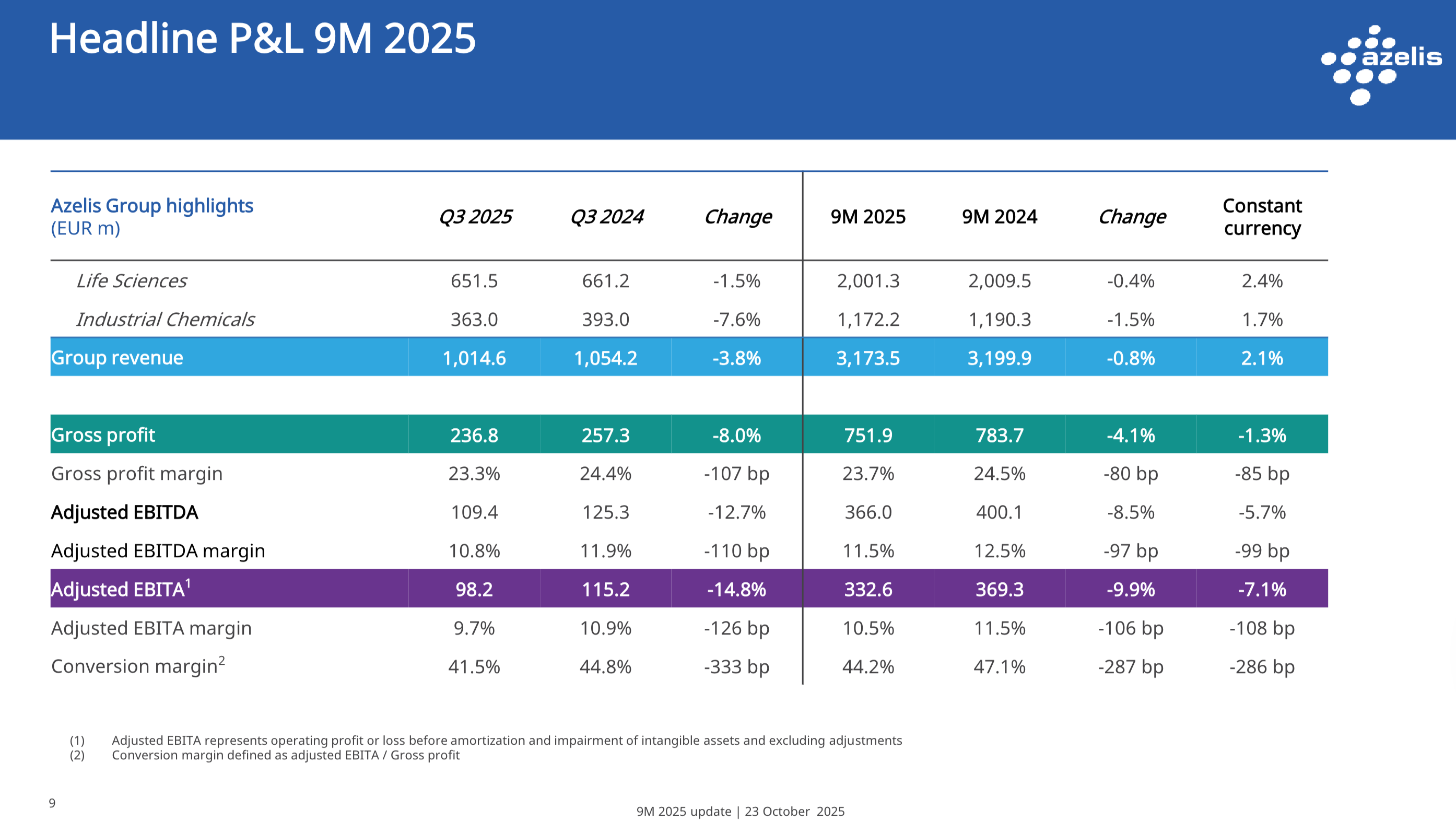 Headline P&L 9M 2025

azelis

| Azelis Group highlights (EUR m) | Q3 2025 | Q3 2024 | Change | 9M 2025 | 9M 2024 | Change | Constant currency |
|---|---|---|---|---|---|---|---|
| Life Sciences | 651.5 | 661.2 | -1.5% | 2,001.3 | 2,009.5 | -0.4% | 2.4% |
| Industrial Chemicals | 363.0 | 393.0 | -7.6% | 1,172.2 | 1,190.3 | -1.5% | 1.7% |
| Group revenue | 1,014.6 | 1,054.2 | -3.8% | 3,173.5 | 3,199.9 | -0.8% | 2.1% |
| Gross profit | 236.8 | 257.3 | -8.0% | 751.9 | 783.7 | -4.1% | -1.3% |
| Gross profit margin | 23.3% | 24.4% | -107 bp | 23.7% | 24.5% | -80 bp | -85 bp |
| Adjusted EBITDA | 109.4 | 125.3 | -12.7% | 366.0 | 400.1 | -8.5% | -5.7% |
| Adjusted EBITDA margin | 10.8% | 11.9% | -110 bp | 11.5% | 12.5% | -97 bp | -99 bp |
| Adjusted EBITA$^1$ | 98.2 | 115.2 | -14.8% | 332.6 | 369.3 | -9.9% | -7.1% |
| Adjusted EBITA margin | 9.7% | 10.9% | -126 bp | 10.5% | 11.5% | -106 bp | -108 bp |
| Conversion margin$^2$ | 41.5% | 44.8% | -333 bp | 44.2% | 47.1% | -287 bp | -286 bp |

(1) Adjusted EBITA represents operating profit or loss before amortization and impairment of intangible assets and excluding adjustments
(2) Conversion margin defined as adjusted EBITA / Gross profit

9

9M 2025 update | 23 October 2025